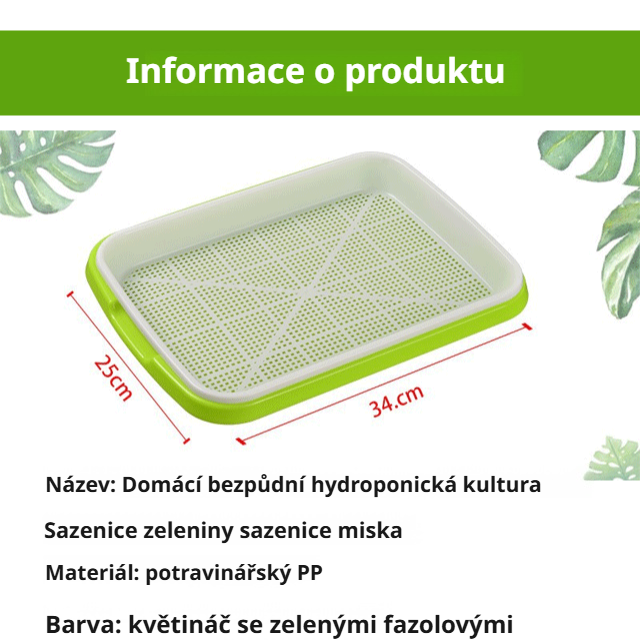 Informace o produktu

25cm

34.cm

Název: Domácí bezpůdní hydroponická kultura

Sazenice zeleniny sazenice miska

Materiál: potravinářský PP

Barva: květináč se zelenými fazolovými